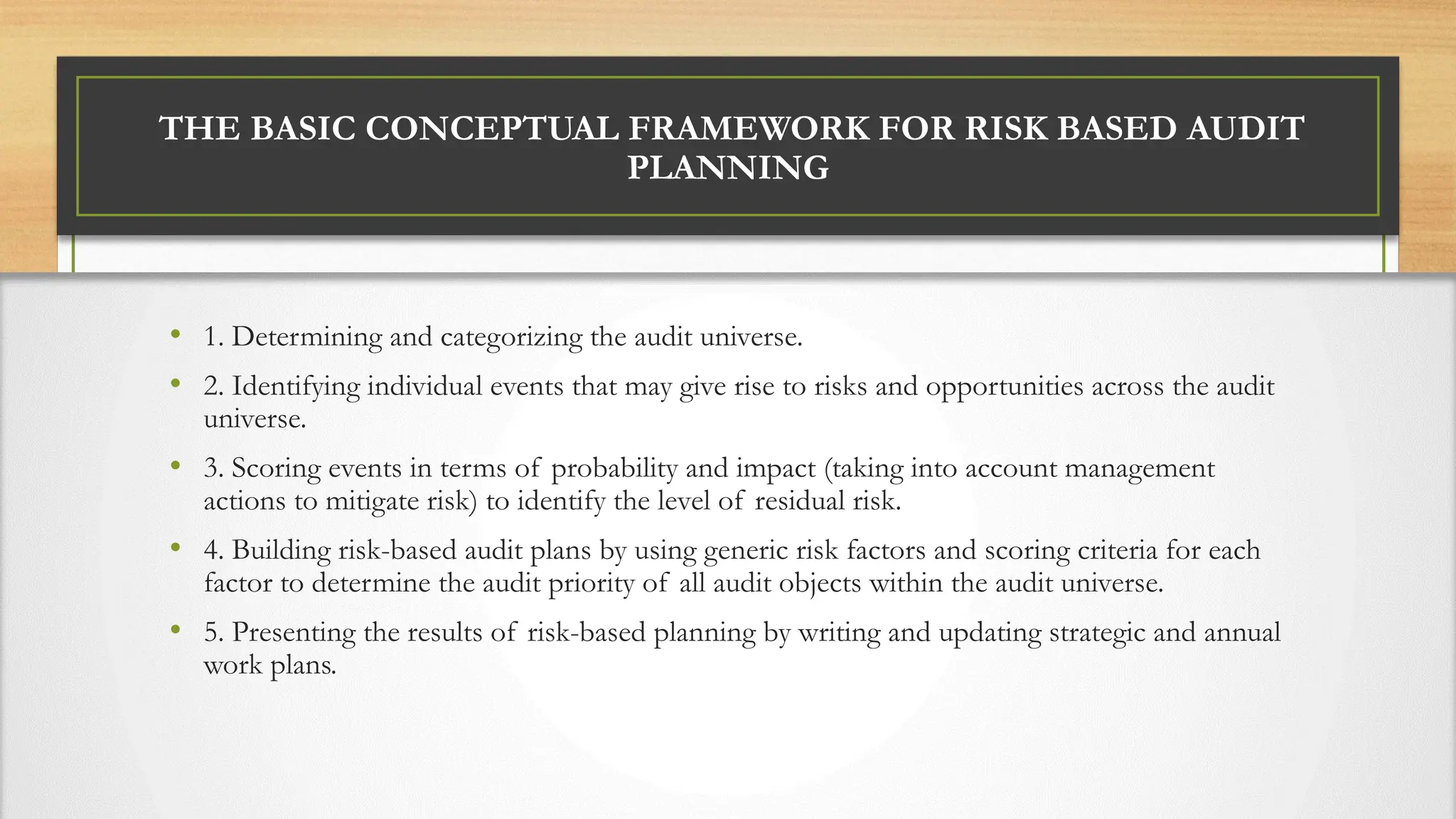 THE BASIC CONCEPTUAL FRAMEWORK FOR RISK BASED AUDIT PLANNING

• 1. Determining and categorizing the audit universe.

• 2. Identifying individual events that may give rise to risks and opportunities across the audit universe.

• 3. Scoring events in terms of probability and impact (taking into account management actions to mitigate risk) to identify the level of residual risk.

• 4. Building risk-based audit plans by using generic risk factors and scoring criteria for each factor to determine the audit priority of all audit objects within the audit universe.

• 5. Presenting the results of risk-based planning by writing and updating strategic and annual work plans.